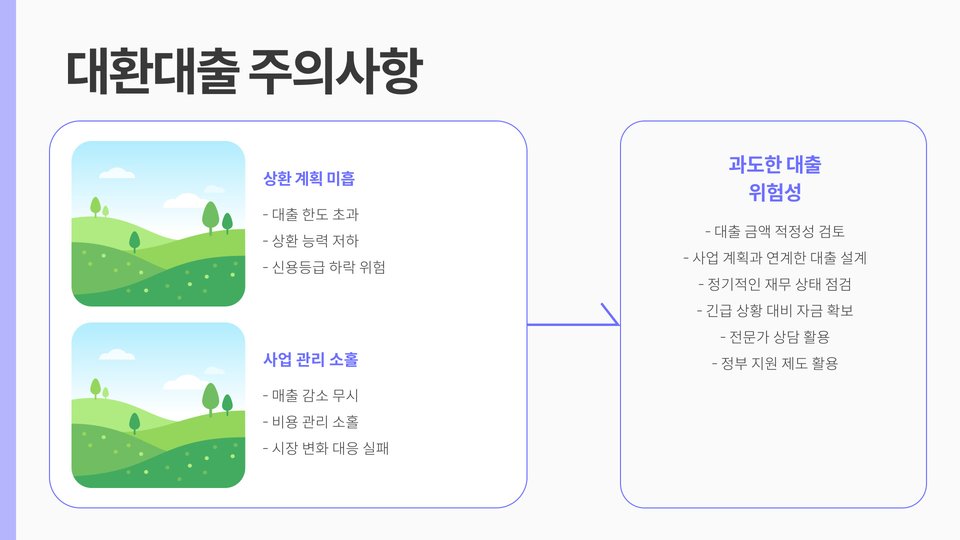 대환대출 주의사항

상환 계획 미흡

- 대출 한도 초과
- 상환 능력 저하
- 신용등급 하락 위험

사업 관리 소홀

- 매출 감소 무시
- 비용 관리 소홀
- 시장 변화 대응 실패

과도한 대출 위험성

- 대출 금액 적정성 검토
- 사업 계획과 연계한 대출 설계
- 정기적인 재무 상태 점검
- 긴급 상황 대비 자금 확보
- 전문가 상담 활용
- 정부 지원 제도 활용